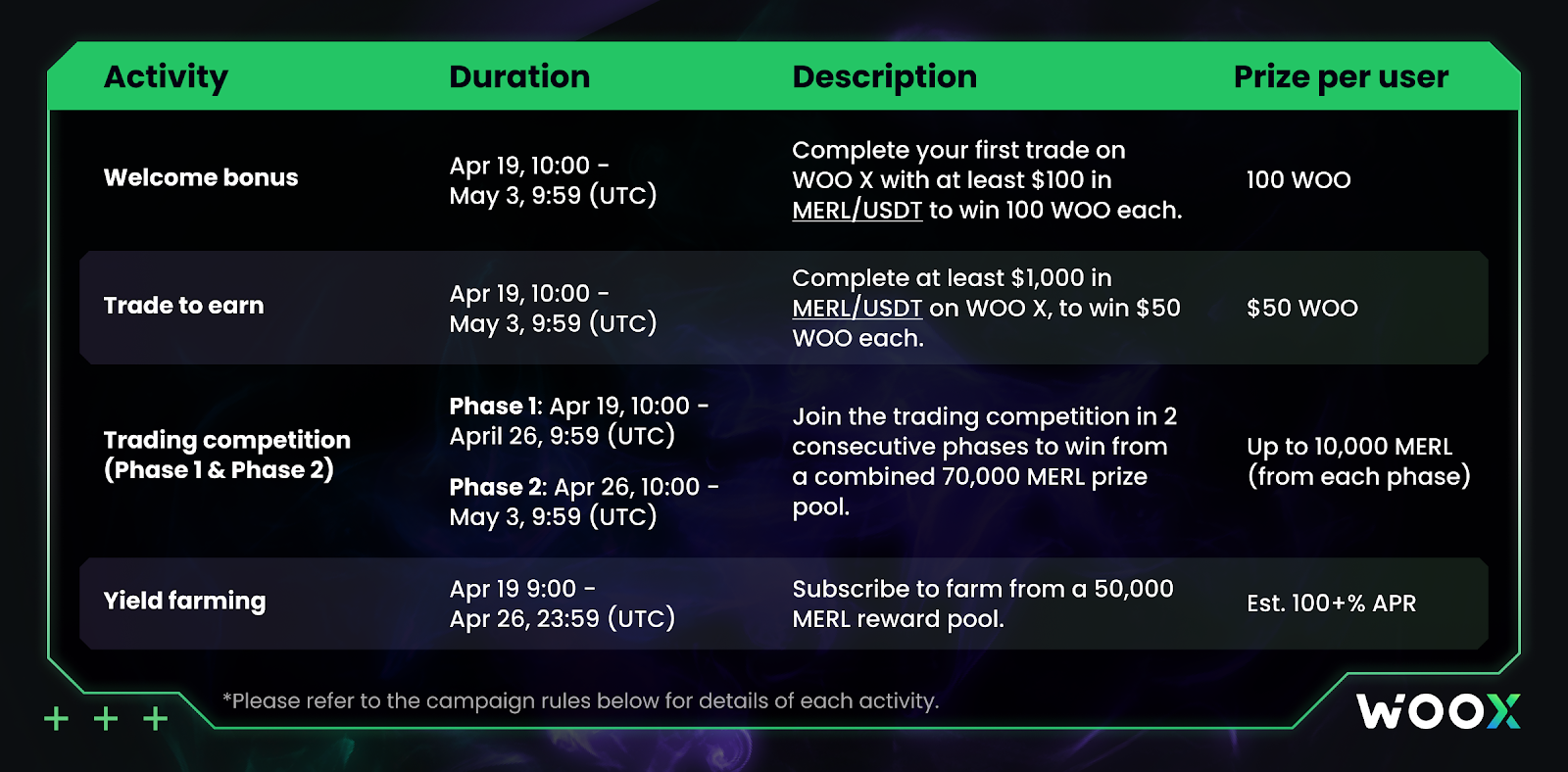 | Activity | Duration | Description | Prize per user |
|---|---|---|---|
| Welcome bonus | Apr 19, 10:00 - May 3, 9:59 (UTC) | Complete your first trade on WOO X with at least $100 in MERL/USDT to win 100 WOO each. | 100 WOO |
| Trade to earn | Apr 19, 10:00 - May 3, 9:59 (UTC) | Complete at least $1,000 in MERL/USDT on WOO X, to win $50 WOO each. | $50 WOO |
| Trading competition (Phase 1 & Phase 2) | Phase 1: Apr 19, 10:00 - April 26, 9:59 (UTC) Phase 2: Apr 26, 10:00 - May 3, 9:59 (UTC) | Join the trading competition in 2 consecutive phases to win from a combined 70,000 MERL prize pool. | Up to 10,000 MERL (from each phase) |
| Yield farming | Apr 19 9:00 - Apr 26, 23:59 (UTC) | Subscribe to farm from a 50,000 MERL reward pool. | Est. 100+% APR |

*Please refer to the campaign rules below for details of each activity.

WOOX